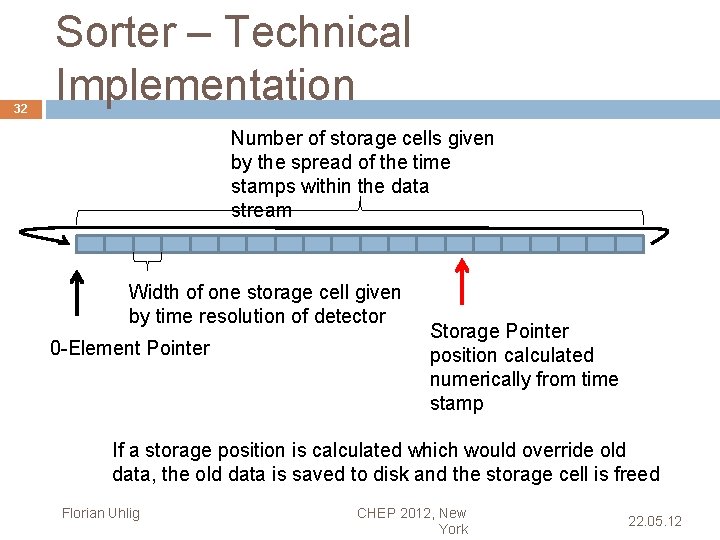 Sorter – Technical Implementation

32

Number of storage cells given by the spread of the time stamps within the data stream

Width of one storage cell given by time resolution of detector

0-Element Pointer

Storage Pointer position calculated numerically from time stamp

If a storage position is calculated which would override old data, the old data is saved to disk and the storage cell is freed

Florian Uhlig

CHEP 2012, New York

22.05.12